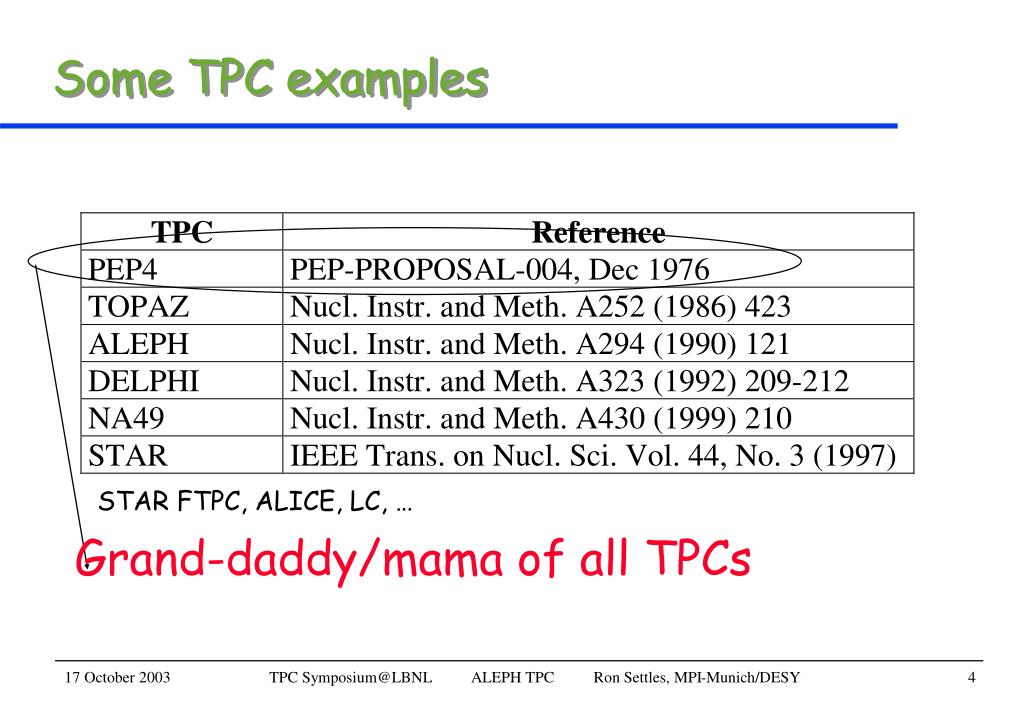 Some TPC examples

| TPC | Reference |
|---|---|
| PEP4 | PEP-PROPOSAL-004, Dec 1976 |
| TOPAZ | Nucl. Instr. and Meth. A252 (1986) 423 |
| ALEPH | Nucl. Instr. and Meth. A294 (1990) 121 |
| DELPHI | Nucl. Instr. and Meth. A323 (1992) 209-212 |
| NA49 | Nucl. Instr. and Meth. A430 (1999) 210 |
| STAR | IEEE Trans. on Nucl. Sci. Vol. 44, No. 3 (1997) |

STAR FTPC, ALICE, LC, …

Grand-daddy/mama of all TPCs

17 October 2003 TPC Symposium@LBNL ALEPH TPC Ron Settles, MPI-Munich/DESY 4